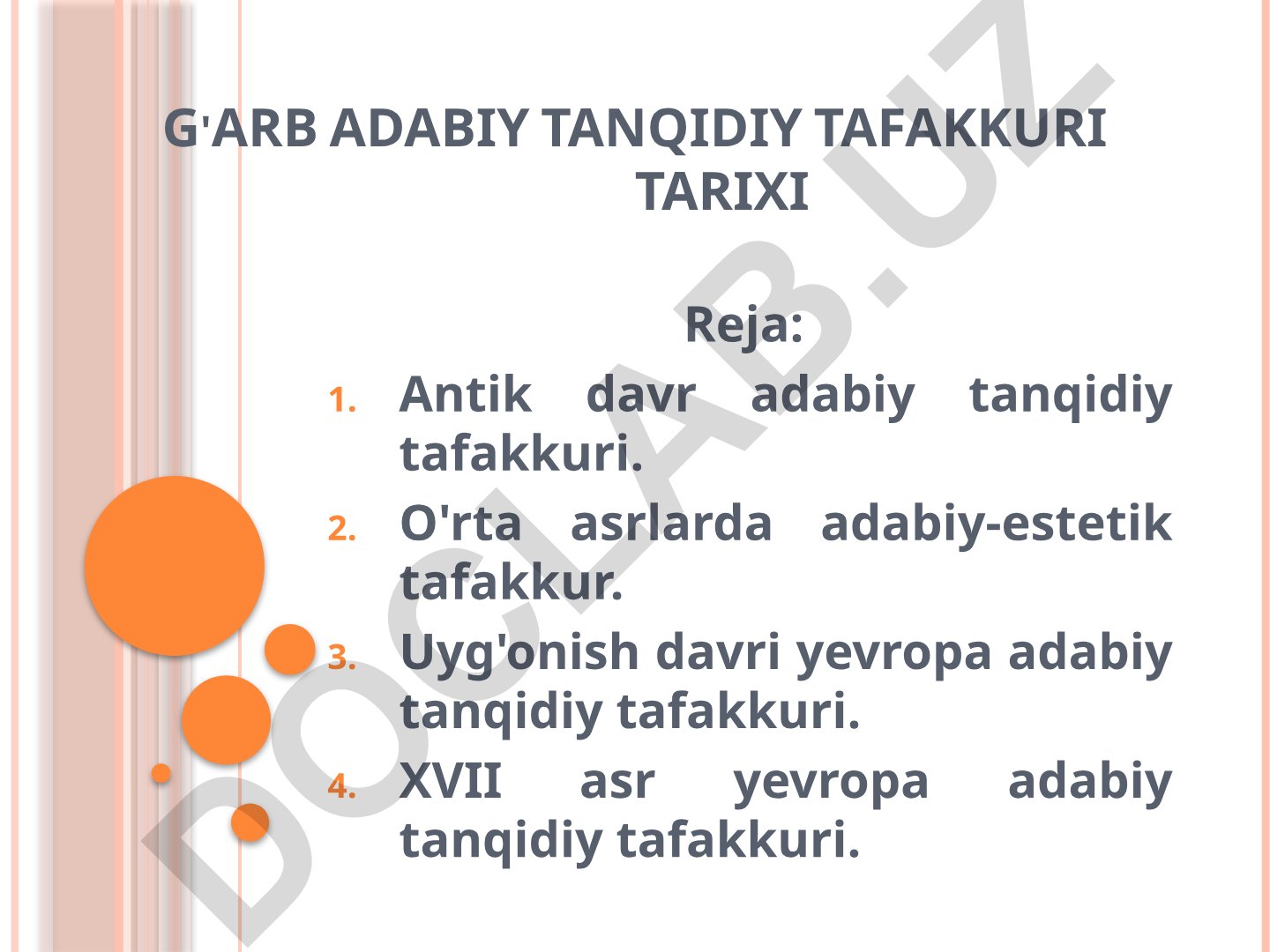 G'ARB ADABIY TANQIDIY TAFAKKURI TARIXI

Reja:

1. Antik davr adabiy tanqidiy tafakkuri.
2. O'rta asrlarda adabiy-estetik tafakkur.
3. Uyg'onish davri yevropa adabiy tanqidiy tafakkuri.
4. XVII asr yevropa adabiy tanqidiy tafakkuri.

DOCLAB.UZ